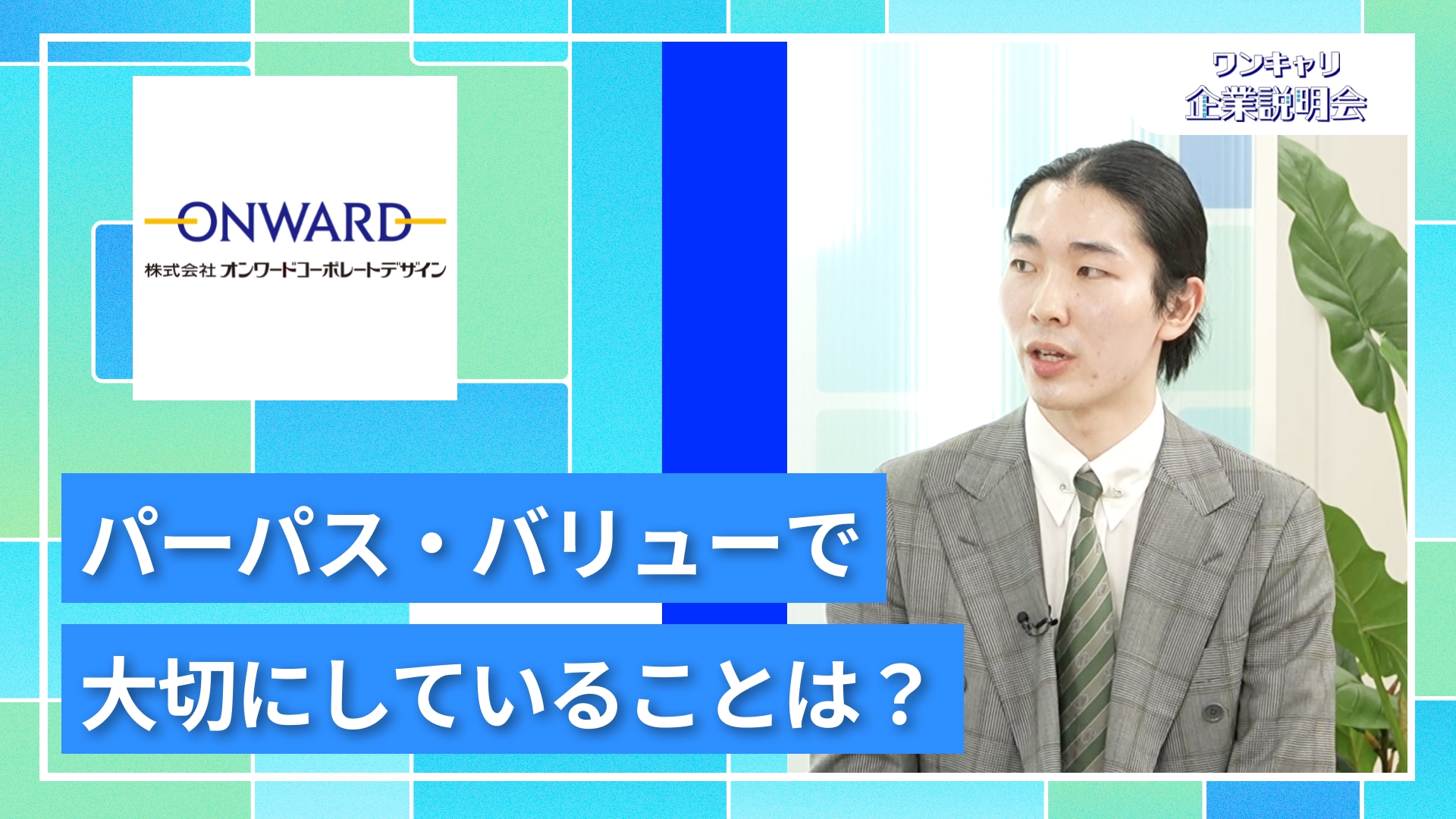 ONWARD
株式会社 オンワードコーポレートデザイン

ワンキャリ
企業説明会

パーパス・バリューで
大切にしていることは？